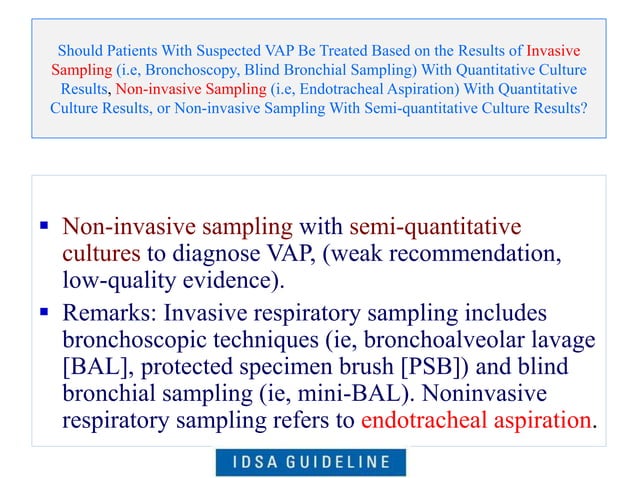 Should Patients With Suspected VAP Be Treated Based on the Results of Invasive Sampling (i.e, Bronchoscopy, Blind Bronchial Sampling) With Quantitative Culture Results, Non-invasive Sampling (i.e, Endotracheal Aspiration) With Quantitative Culture Results, or Non-invasive Sampling With Semi-quantitative Culture Results?

▪ Non-invasive sampling with semi-quantitative cultures to diagnose VAP, (weak recommendation, low-quality evidence).

▪ Remarks: Invasive respiratory sampling includes bronchoscopic techniques (ie, bronchoalveolar lavage [BAL], protected specimen brush [PSB]) and blind bronchial sampling (ie, mini-BAL). Noninvasive respiratory sampling refers to endotracheal aspiration.

IDSA GUIDELINE